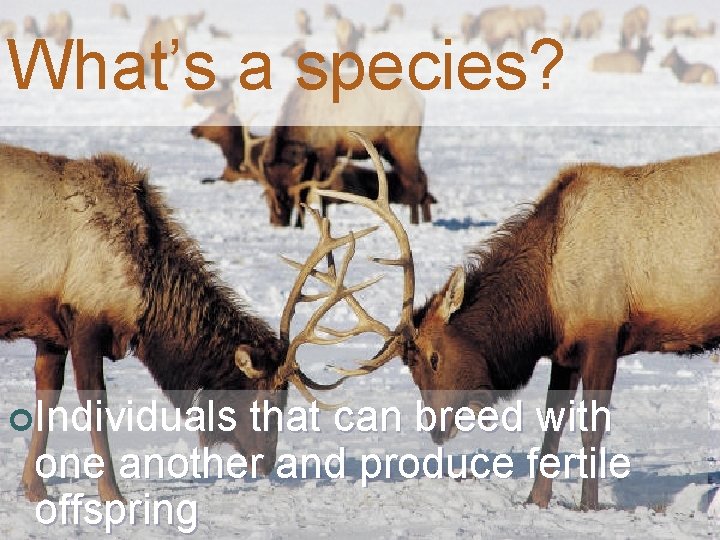 What's a species?

Individuals that can breed with one another and produce fertile offspring